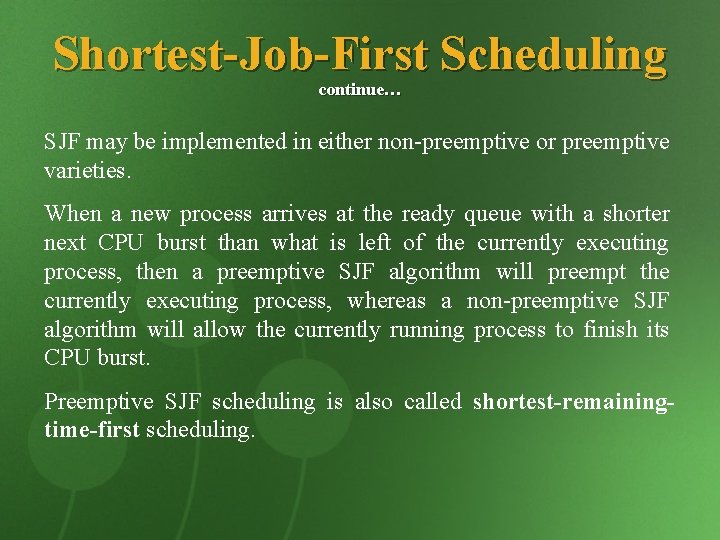 Shortest-Job-First Scheduling
continue…

SJF may be implemented in either non-preemptive or preemptive varieties.

When a new process arrives at the ready queue with a shorter next CPU burst than what is left of the currently executing process, then a preemptive SJF algorithm will preempt the currently executing process, whereas a non-preemptive SJF algorithm will allow the currently running process to finish its CPU burst.

Preemptive SJF scheduling is also called shortest-remaining-time-first scheduling.